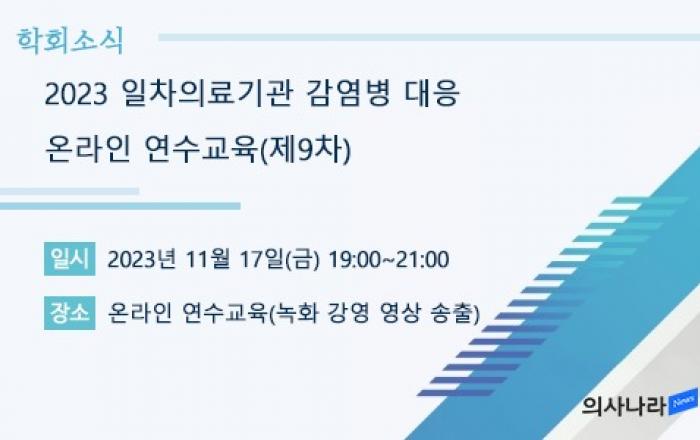 학회소식

2023 일차의료기관 감염병 대응 온라인 연수교육(제9차)

일시 2023년 11월 17일(금) 19:00~21:00

장소 온라인 연수교육(녹화 강영 영상 송출)

의사나라 News